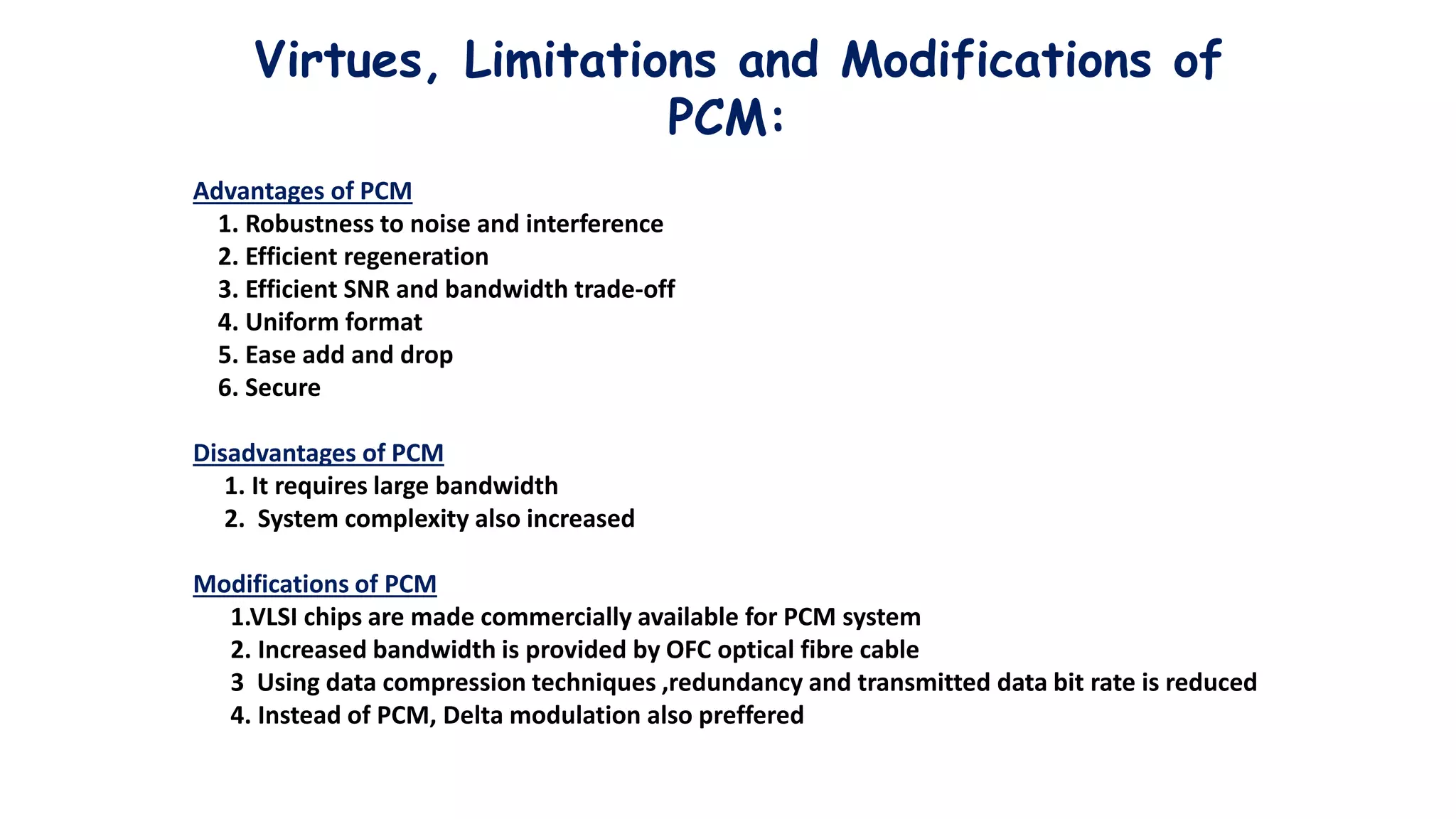 Virtues, Limitations and Modifications of PCM:

Advantages of PCM
1. Robustness to noise and interference
2. Efficient regeneration
3. Efficient SNR and bandwidth trade-off
4. Uniform format
5. Ease add and drop
6. Secure

Disadvantages of PCM
1. It requires large bandwidth
2. System complexity also increased

Modifications of PCM
1.VLSI chips are made commercially available for PCM system
2. Increased bandwidth is provided by OFC optical fibre cable
3 Using data compression techniques ,redundancy and transmitted data bit rate is reduced
4. Instead of PCM, Delta modulation also preffered